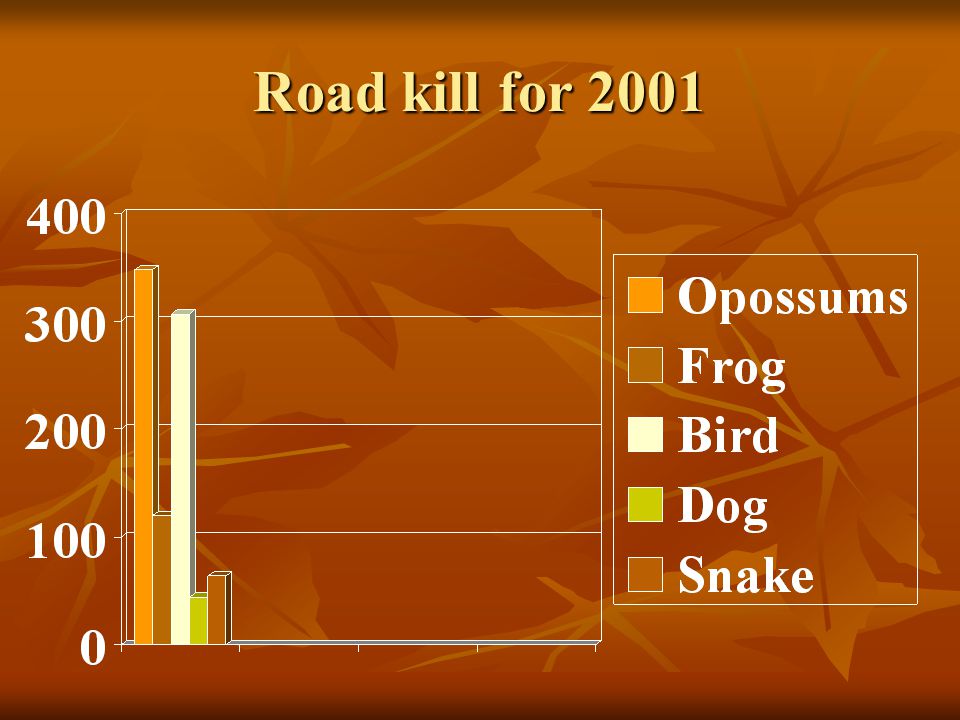 Road kill for 2001

400
300
200
100
0

Opossums
Frog
Bird
Dog
Snake